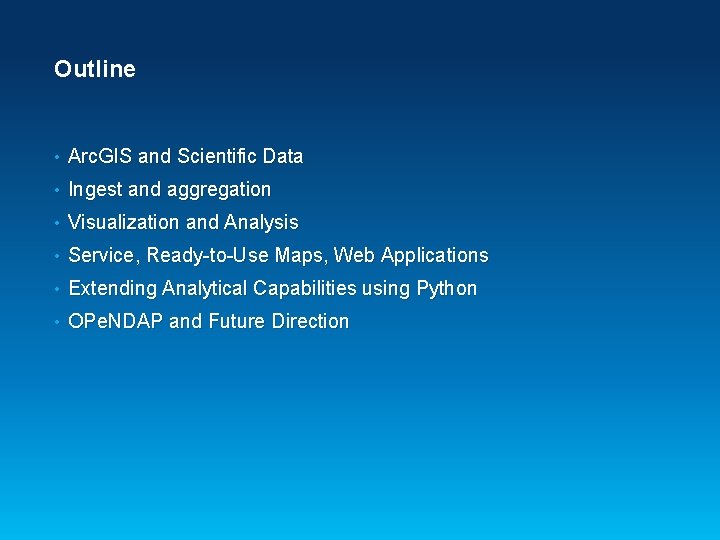 Outline

• ArcGIS and Scientific Data
• Ingest and aggregation
• Visualization and Analysis
• Service, Ready-to-Use Maps, Web Applications
• Extending Analytical Capabilities using Python
• OPeNDAP and Future Direction